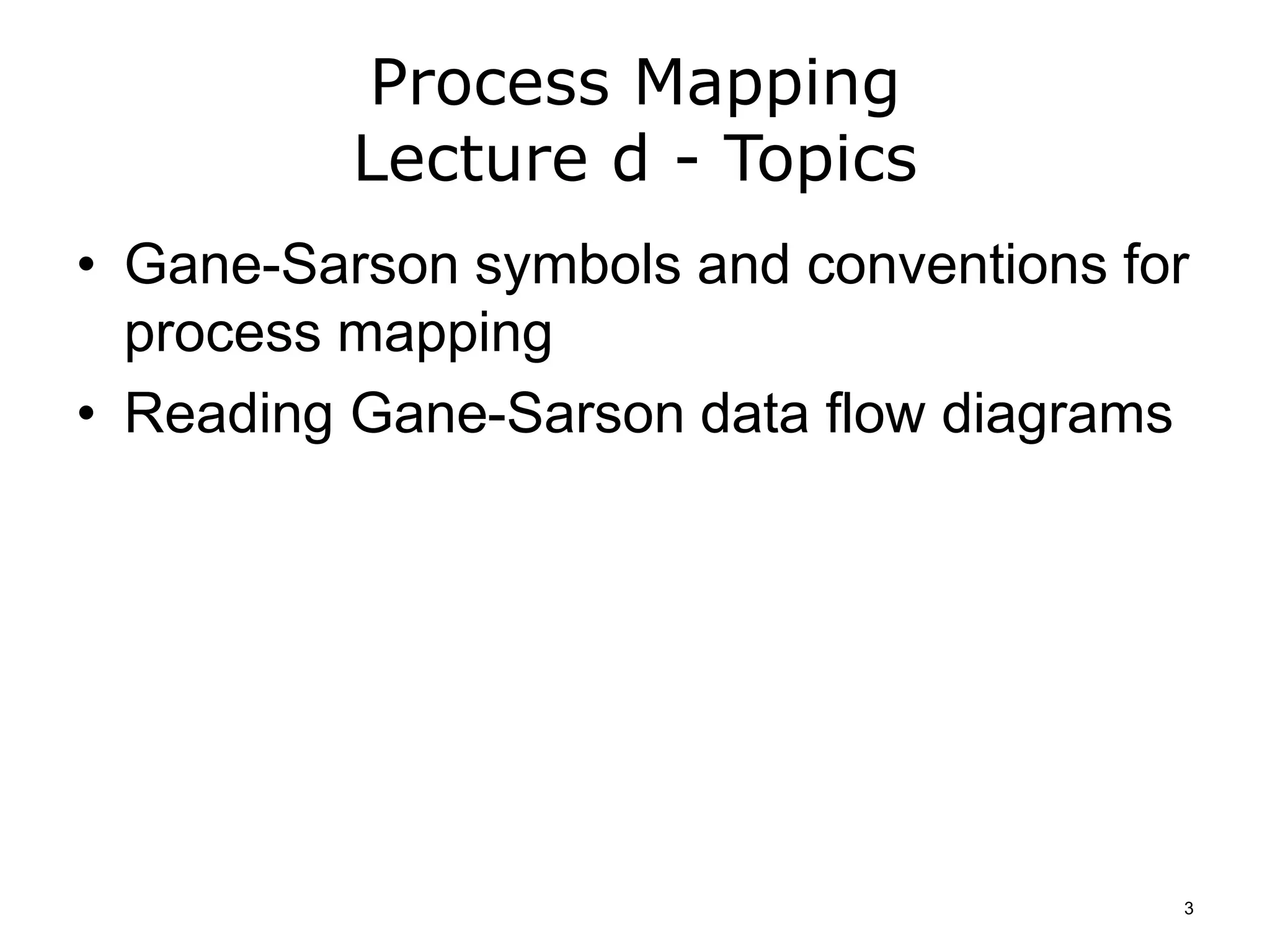 Process Mapping
Lecture d - Topics

• Gane-Sarson symbols and conventions for process mapping
• Reading Gane-Sarson data flow diagrams

3